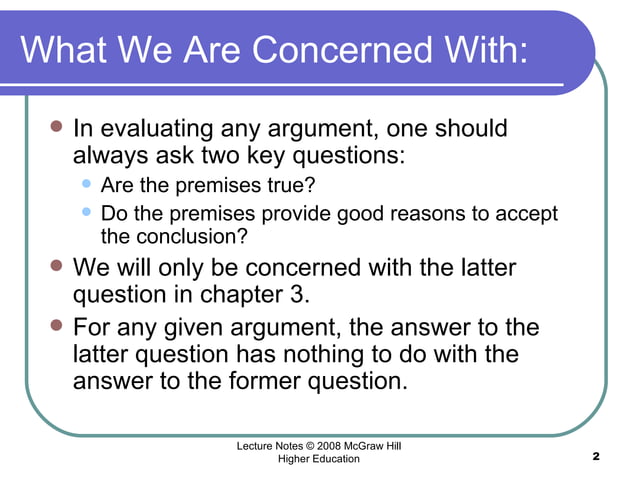 What We Are Concerned With:

In evaluating any argument, one should always ask two key questions:

Are the premises true?

Do the premises provide good reasons to accept the conclusion?

We will only be concerned with the latter question in chapter 3.

For any given argument, the answer to the latter question has nothing to do with the answer to the former question.

Lecture Notes © 2008 McGraw Hill Higher Education

2